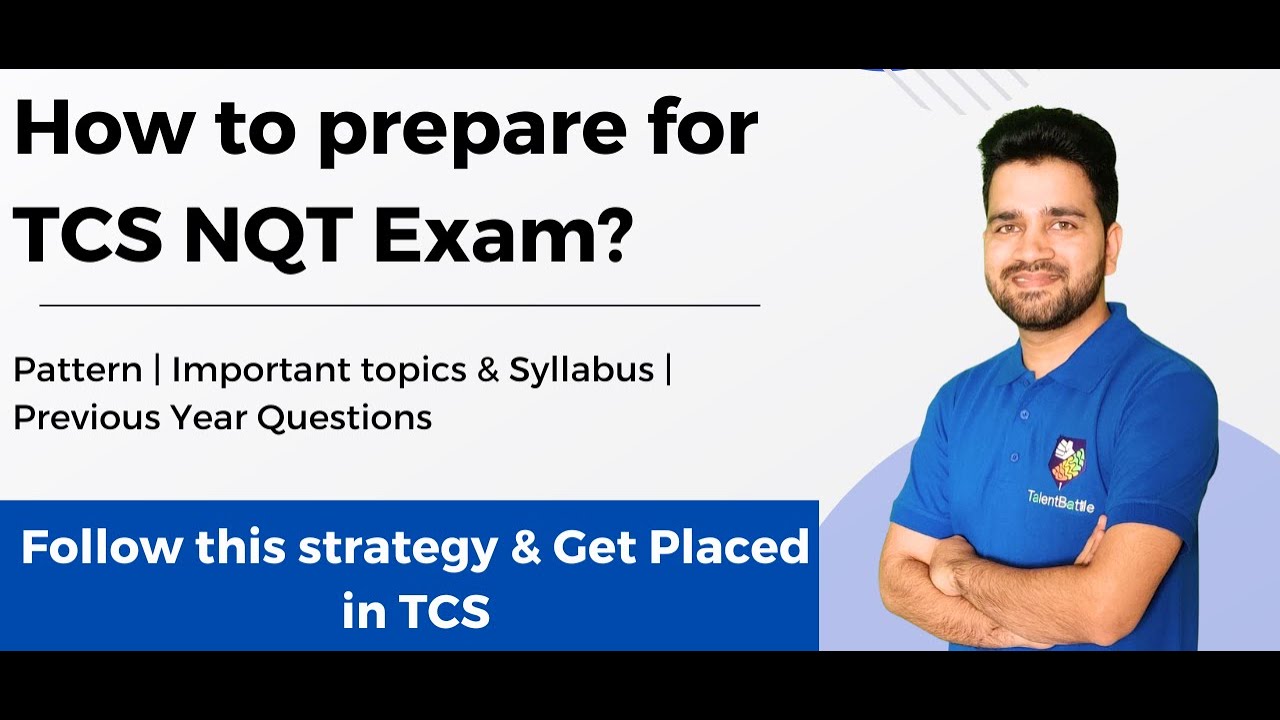 How to prepare for TCS NQT Exam?

Pattern | Important topics & Syllabus | Previous Year Questions

Follow this strategy & Get Placed in TCS

TalentBattle